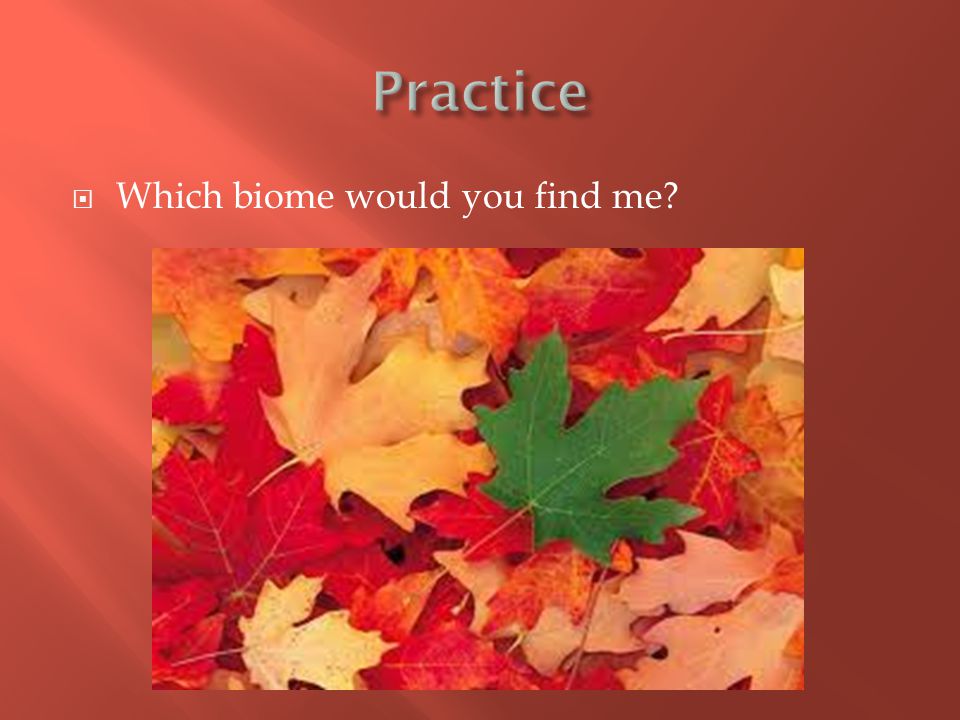 Practice

Which biome would you find me?